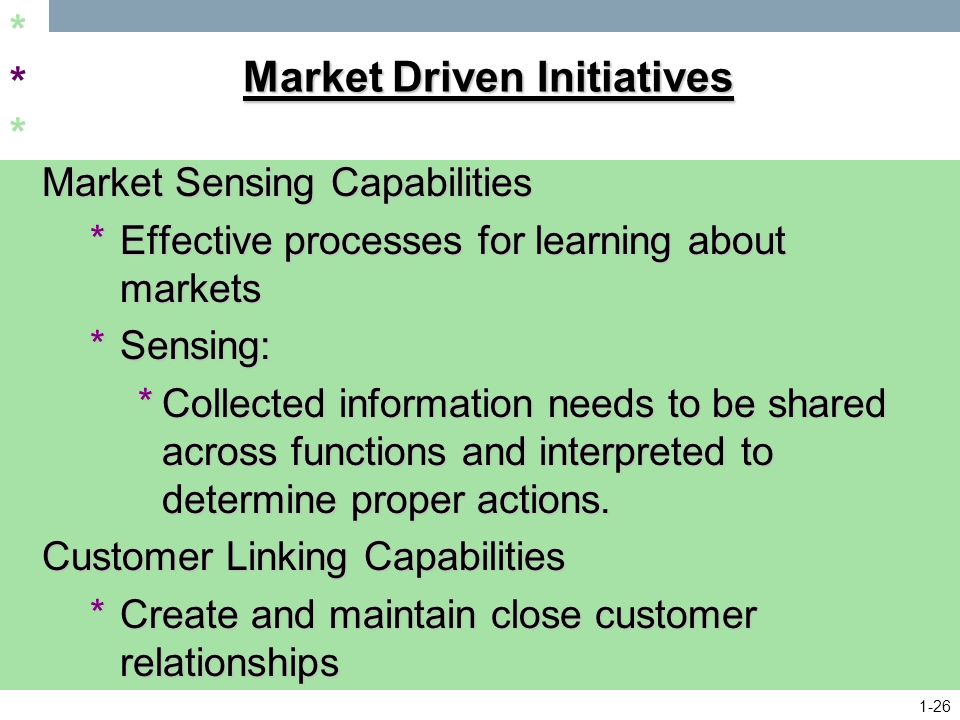 * * *

Market Driven Initiatives

Market Sensing Capabilities

* Effective processes for learning about markets

* Sensing:

* Collected information needs to be shared across functions and interpreted to determine proper actions.

Customer Linking Capabilities

* Create and maintain close customer relationships

1-26